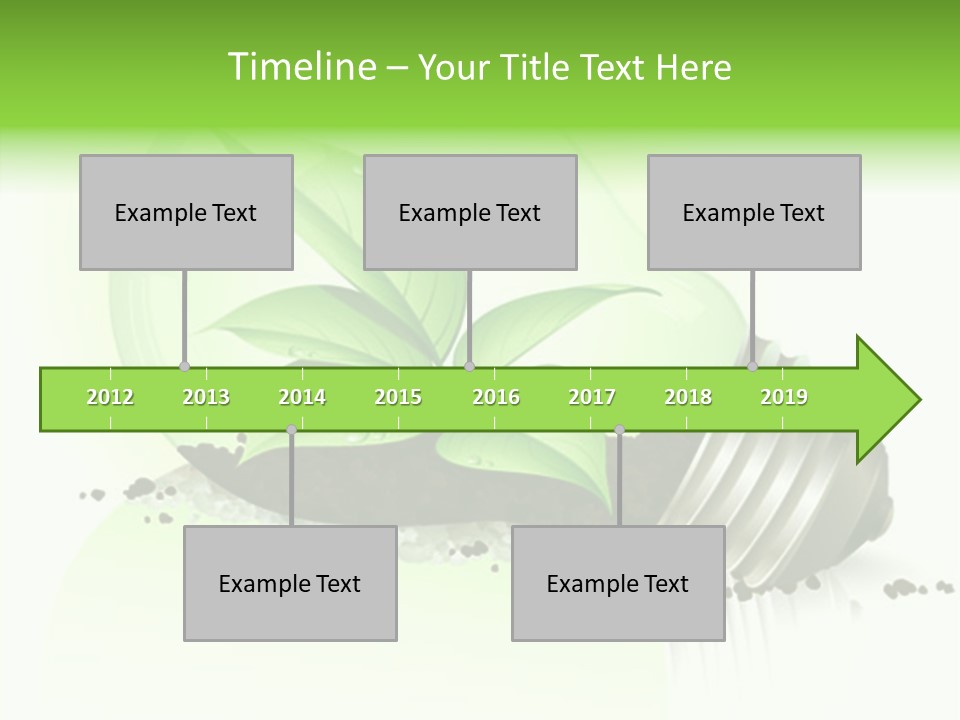 Timeline – Your Title Text Here

Example Text

Example Text

Example Text

2012 2013 2014 2015 2016 2017 2018 2019

Example Text

Example Text